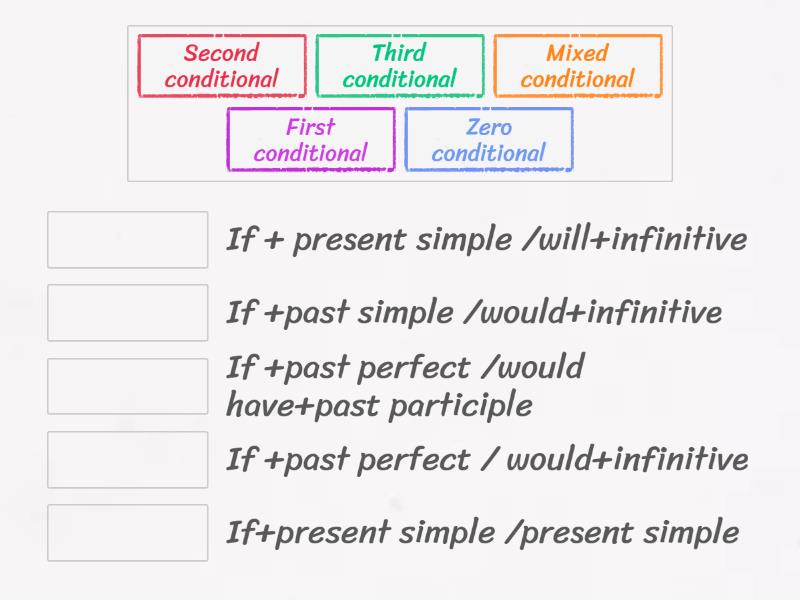 Second conditional

Third conditional

Mixed conditional

First conditional

Zero conditional

If + present simple /will+infinitive

If +past simple /would+infinitive

If +past perfect /would have+past participle

If +past perfect / would+infinitive

If+present simple /present simple